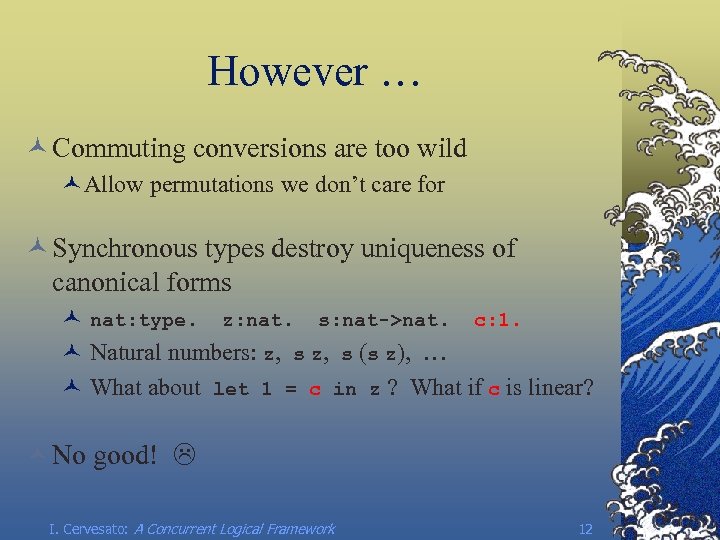 However …

Commuting conversions are too wild

Allow permutations we don't care for

Synchronous types destroy uniqueness of canonical forms

nat:type. z:nat. s:nat->nat. c:1.

Natural numbers: z, s z, s (s z), …

What about let 1 = c in z ? What if c is linear?

No good! ☹

I. Cervesato: A Concurrent Logical Framework

12